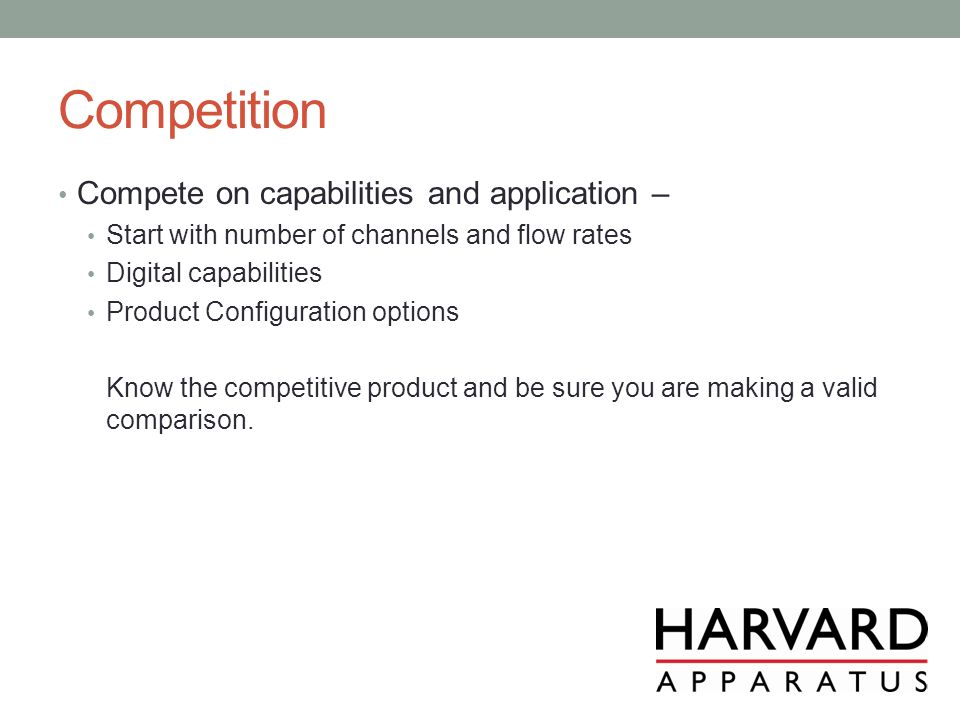 Competition

• Compete on capabilities and application –
  • Start with number of channels and flow rates
  • Digital capabilities
  • Product Configuration options

Know the competitive product and be sure you are making a valid comparison.

HARVARD
APPARATUS